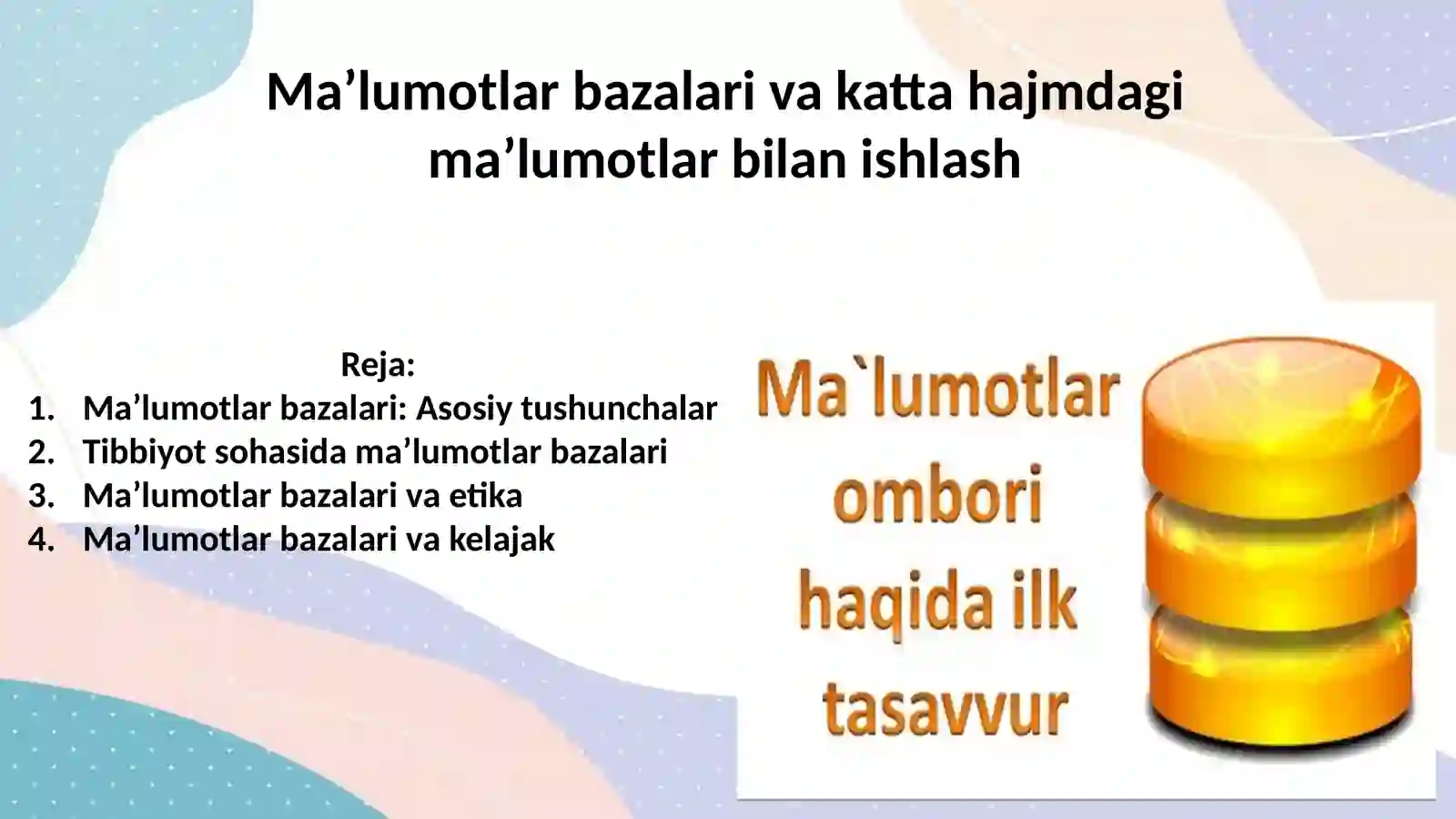 Ma’lumotlar bazalari va katta hajmdagi ma’lumotlar bilan ishlash

Reja:
1. Ma’lumotlar bazalari: Asosiy tushunchalar
2. Tibbiyot sohasida ma’lumotlar bazalari
3. Ma’lumotlar bazalari va etika
4. Ma’lumotlar bazalari va kelajak

Ma`lumotlar ombori haqida ilk tasavvur